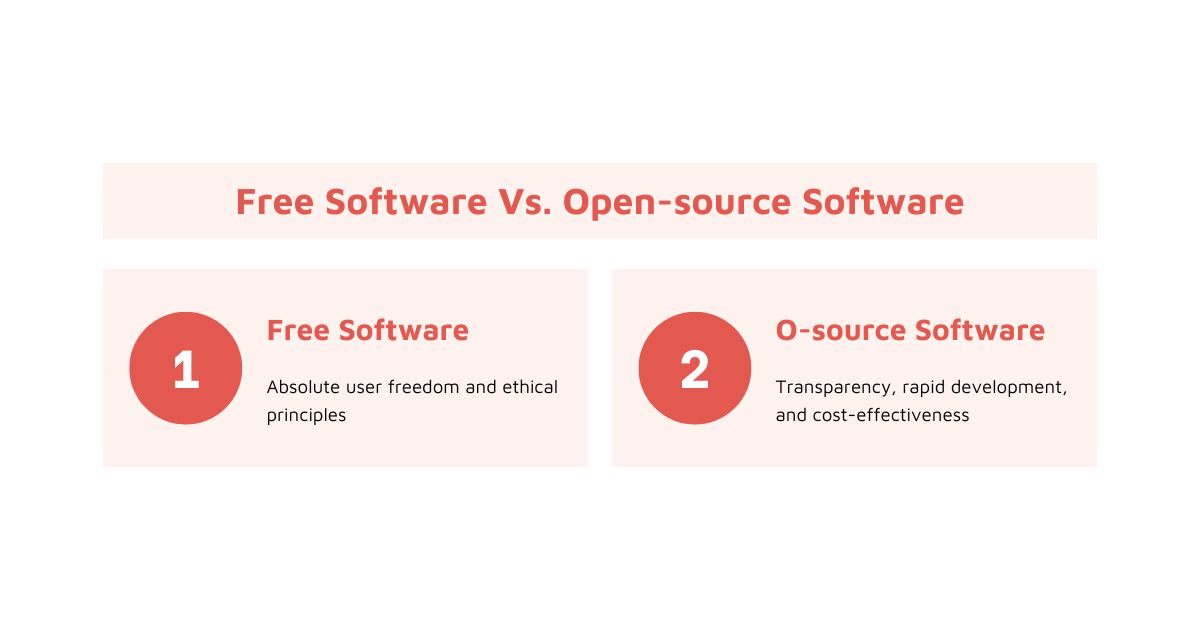 Free Software Vs. Open-source Software

1

Free Software

Absolute user freedom and ethical principles

2

O-source Software

Transparency, rapid development, and cost-effectiveness